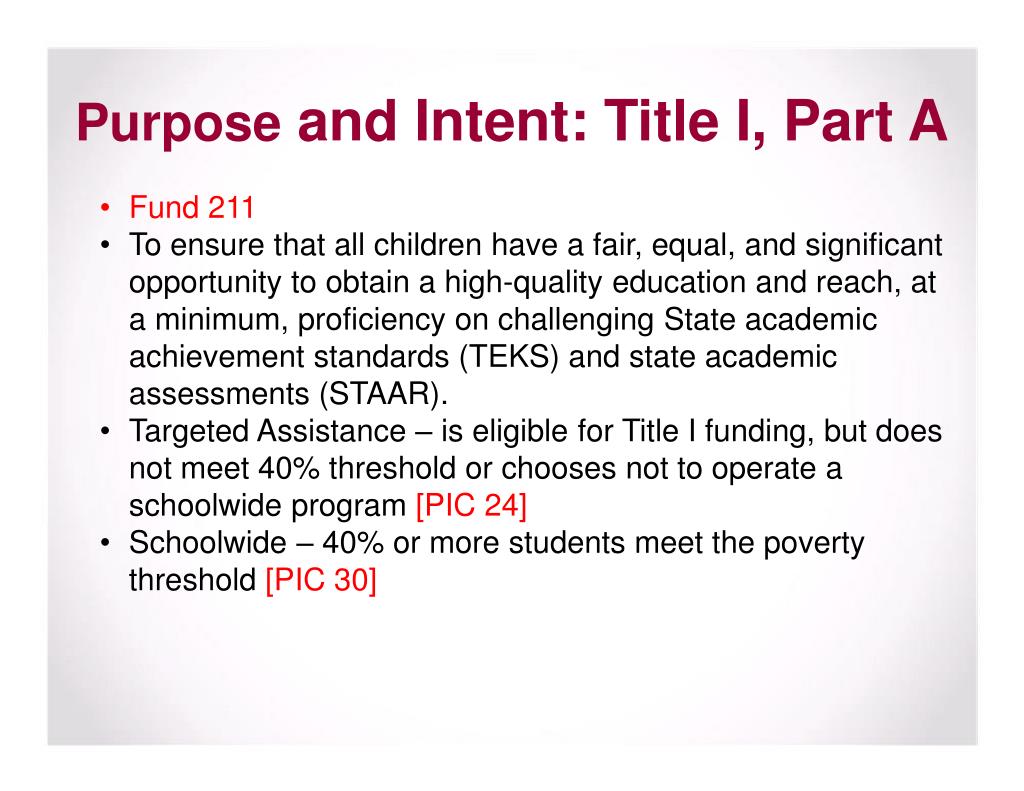 Purpose and Intent: Title I, Part A

• Fund 211
• To ensure that all children have a fair, equal, and significant opportunity to obtain a high-quality education and reach, at a minimum, proficiency on challenging State academic achievement standards (TEKS) and state academic assessments (STAAR).
• Targeted Assistance – is eligible for Title I funding, but does not meet 40% threshold or chooses not to operate a schoolwide program [PIC 24]
• Schoolwide – 40% or more students meet the poverty threshold [PIC 30]